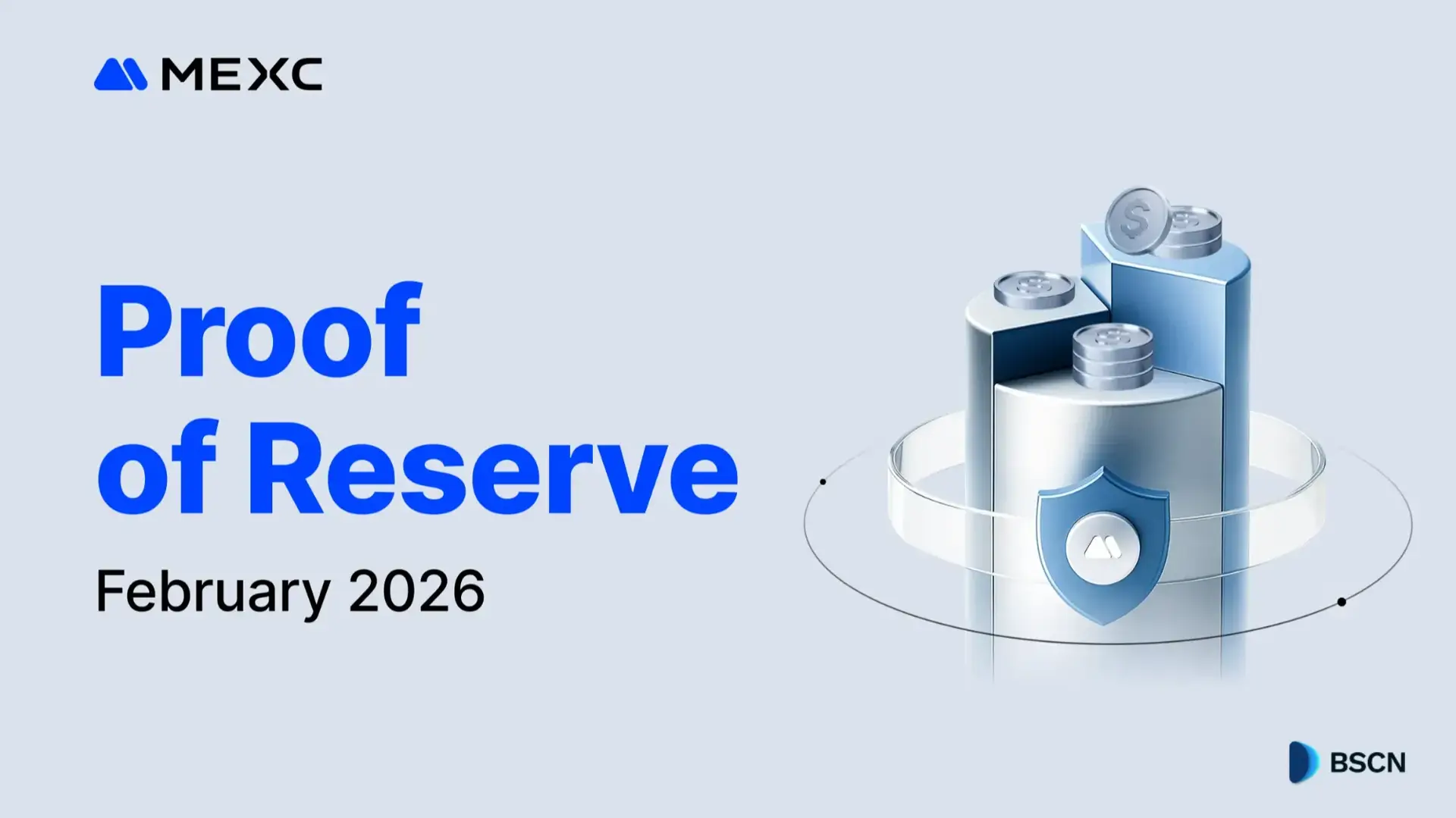 MEXC

Proof of Reserve

February 2026

BSCN